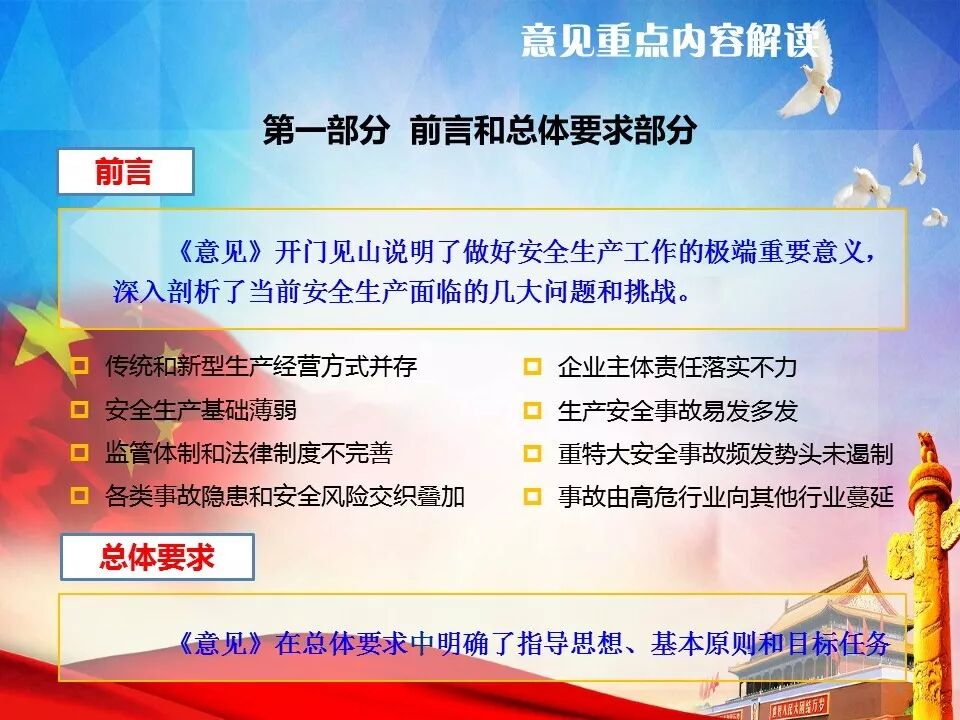 意见重点内容解读

第一部分 前言和总体要求部分

前言

《意见》开门见山说明了做好安全生产工作的极端重要意义，深入剖析了当前安全生产面临的几大问题和挑战。

传统和新型生产经营方式并存

安全生产基础薄弱

监管体制和法律制度不完善

各类事故隐患和安全风险交织叠加

企业主体责任落实不力

生产安全事故易发多发

重特大安全事故频发势头未遏制

事故由高危行业向其他行业蔓延

总体要求

《意见》在总体要求中明确了指导思想、基本原则和目标任务